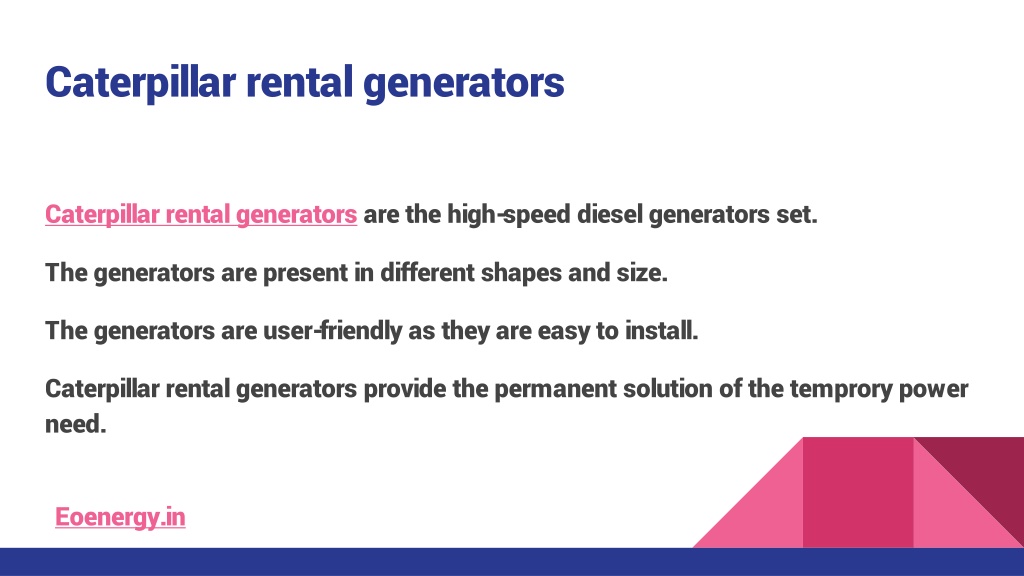 Caterpillar rental generators

Caterpillar rental generators are the high-speed diesel generators set.

The generators are present in different shapes and size.

The generators are user-friendly as they are easy to install.

Caterpillar rental generators provide the permanent solution of the temprory power need.

Eoenergy.in